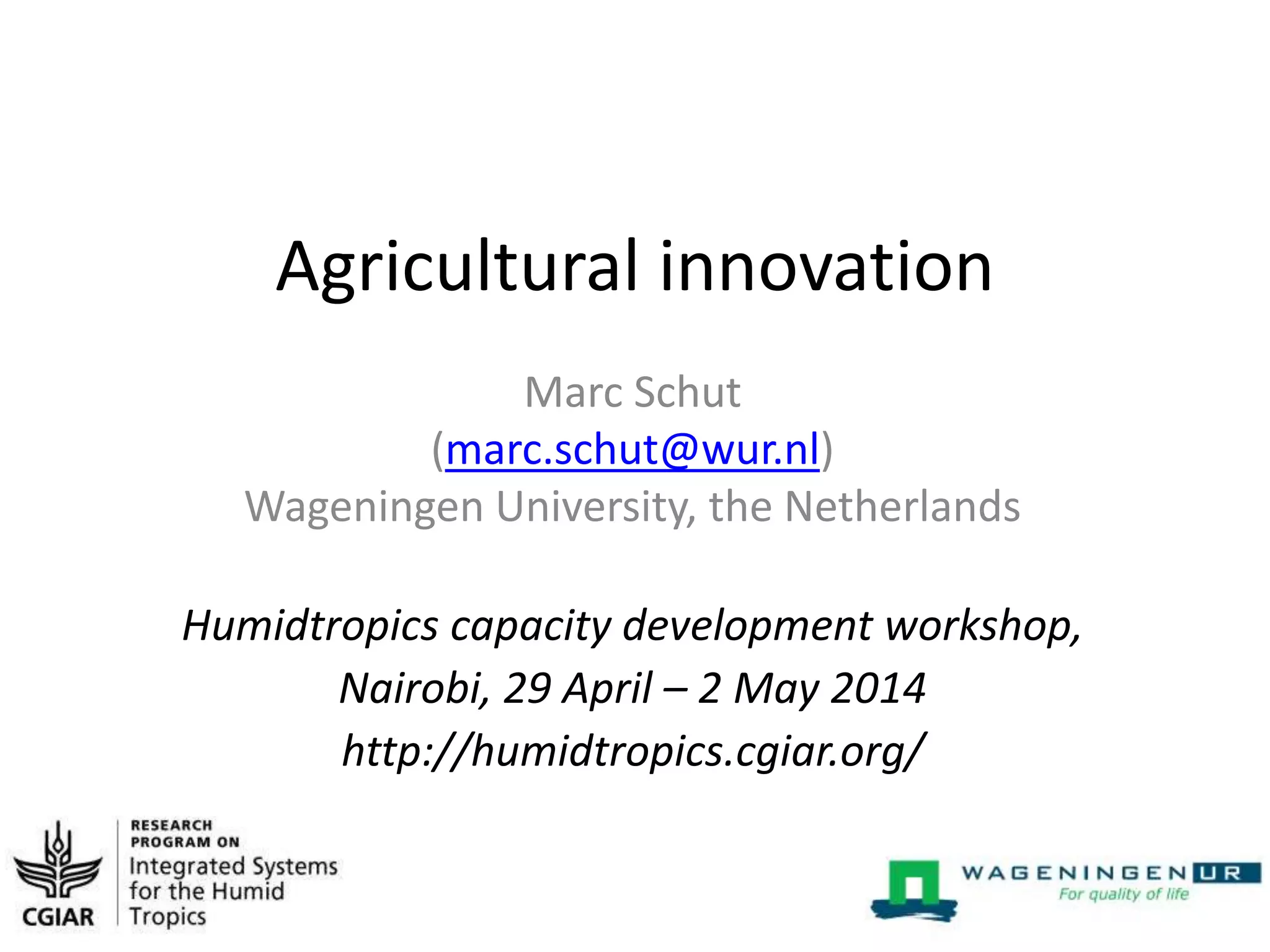 Agricultural innovation

Marc Schut
(marc.schut@wur.nl)
Wageningen University, the Netherlands

Humidtropics capacity development workshop,
Nairobi, 29 April – 2 May 2014
http://humidtropics.cgiar.org/

CGIAR
RESEARCH PROGRAM ON
Integrated Systems for the Humid Tropics

WAGENINGEN UR
For quality of life